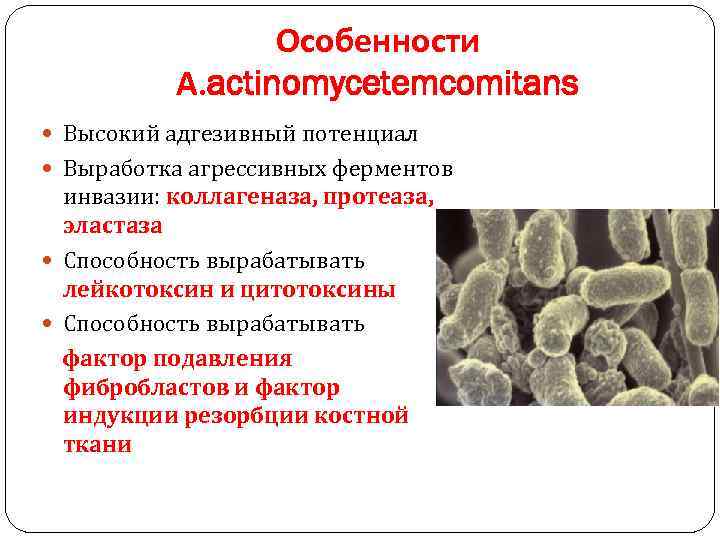 Особенности A.actinomycetemcomitans

Высокий адгезивный потенциал

Выработка агрессивных ферментов инвазии: коллагеназа, протеаза, эластаза

Способность вырабатывать лейкотоксин и цитотоксины

Способность вырабатывать фактор подавления фибробластов и фактор индукции резорбции костной ткани